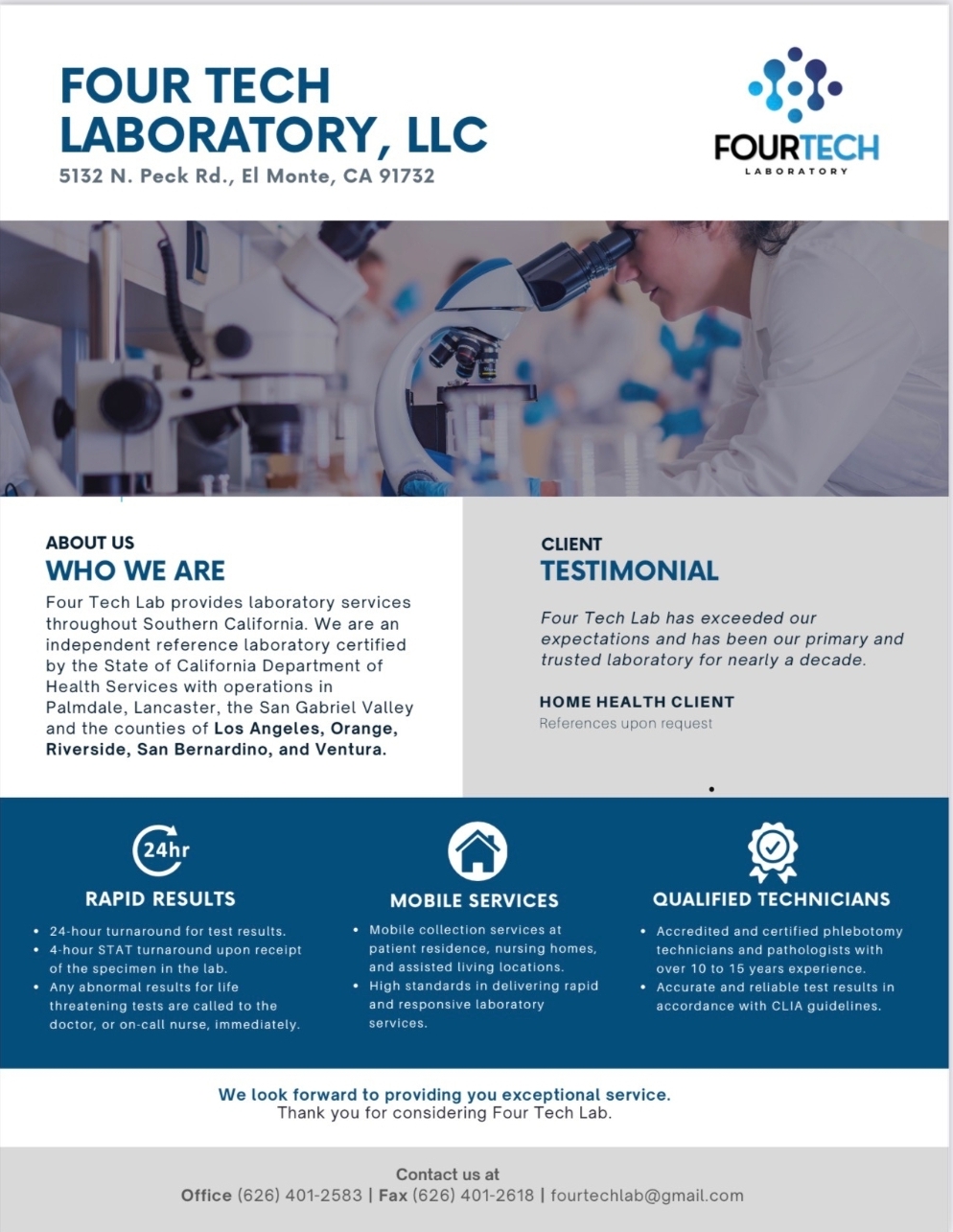 FOUR TECH LABORATORY, LLC
5132 N. Peck Rd., El Monte, CA 91732

FOURTECH
LABORATORY

ABOUT US
WHO WE ARE
Four Tech Lab provides laboratory services throughout Southern California. We are an independent reference laboratory certified by the State of California Department of Health Services with operations in Palmdale, Lancaster, the San Gabriel Valley and the counties of Los Angeles, Orange, Riverside, San Bernardino, and Ventura.

CLIENT
TESTIMONIAL
Four Tech Lab has exceeded our expectations and has been our primary and trusted laboratory for nearly a decade.

HOME HEALTH CLIENT
References upon request

24hr
RAPID RESULTS
• 24-hour turnaround for test results.
• 4-hour STAT turnaround upon receipt of the specimen in the lab.
• Any abnormal results for life threatening tests are called to the doctor, or on-call nurse, immediately.

MOBILE SERVICES
• Mobile collection services at patient residence, nursing homes, and assisted living locations.
• High standards in delivering rapid and responsive laboratory services.

QUALIFIED TECHNICIANS
• Accredited and certified phlebotomy technicians and pathologists with over 10 to 15 years experience.
• Accurate and reliable test results in accordance with CLIA guidelines.

We look forward to providing you exceptional service.
Thank you for considering Four Tech Lab.

Contact us at
Office (626) 401-2583 | Fax (626) 401-2618 | fourtechlab@gmail.com